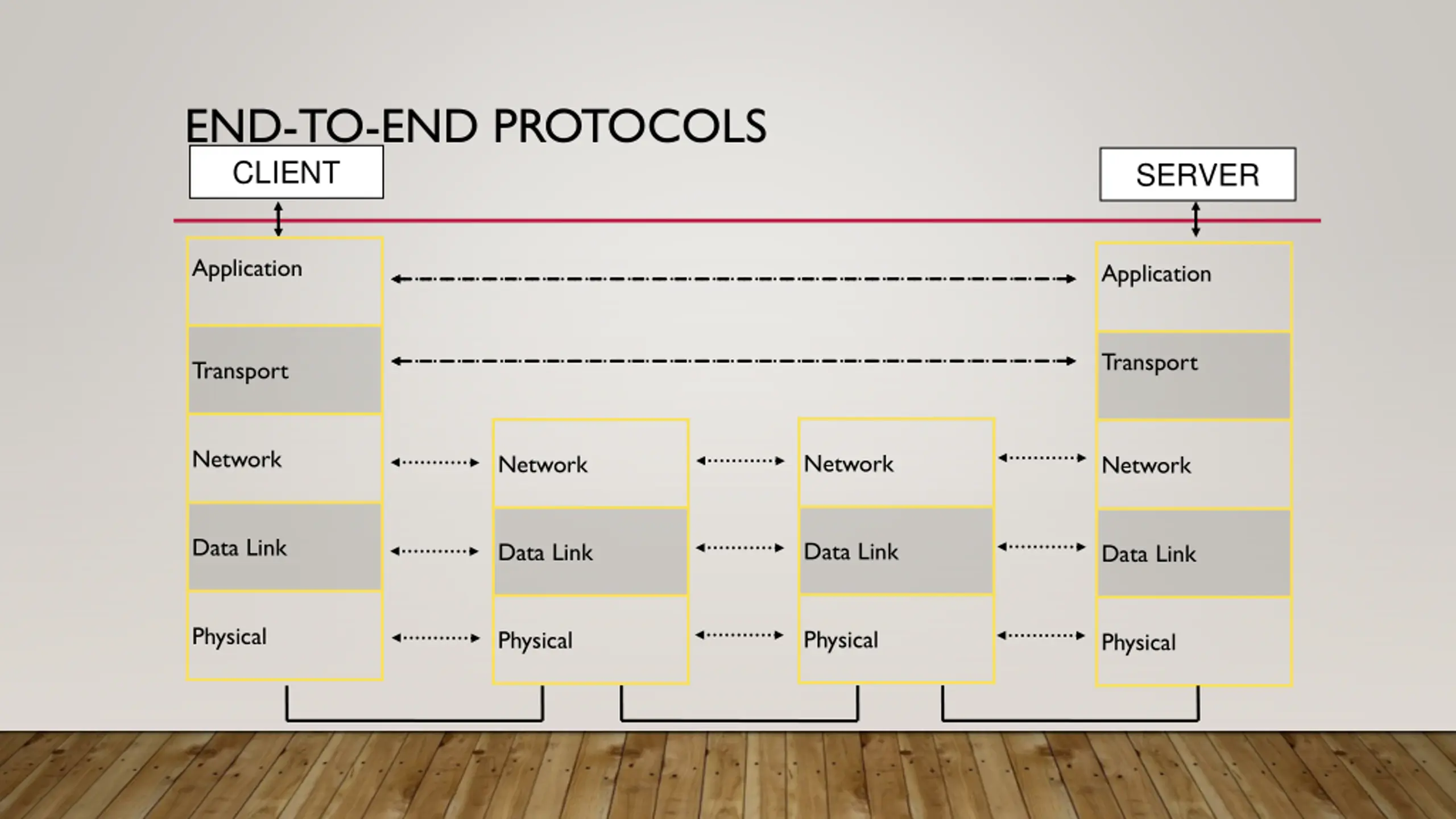 END-TO-END PROTOCOLS

CLIENT

SERVER

Application

Transport

Network

Data Link

Physical

Network

Data Link

Physical

Network

Data Link

Physical

Application

Transport

Network

Data Link

Physical